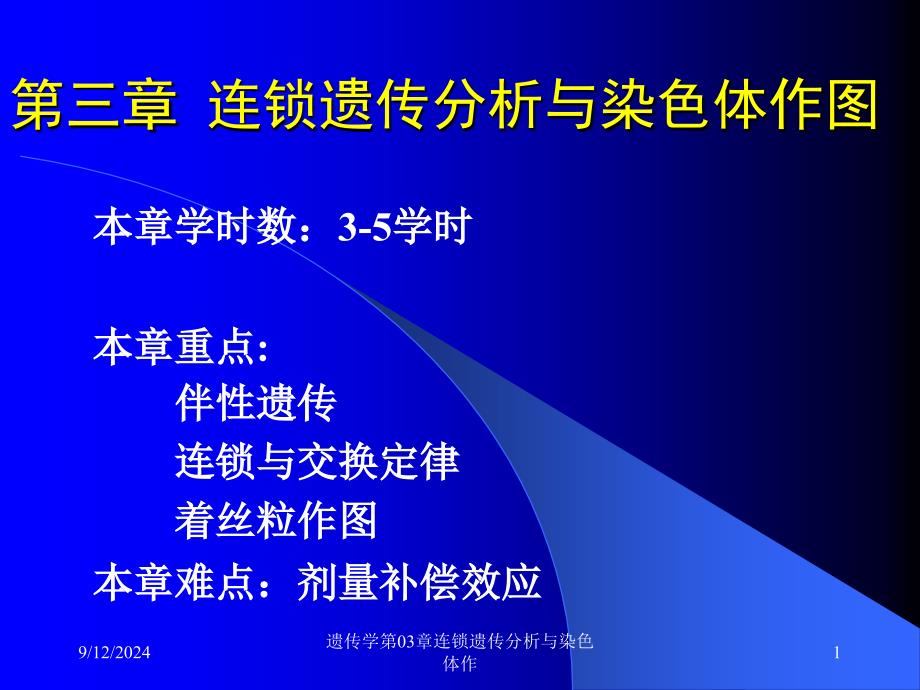 第三章 连锁遗传分析与染色体作图

本章学时数：3-5学时

本章重点:
伴性遗传
连锁与交换定律
着丝粒作图
本章难点：剂量补偿效应

9/12/2024

遗传学第03章连锁遗传分析与染色体作

1